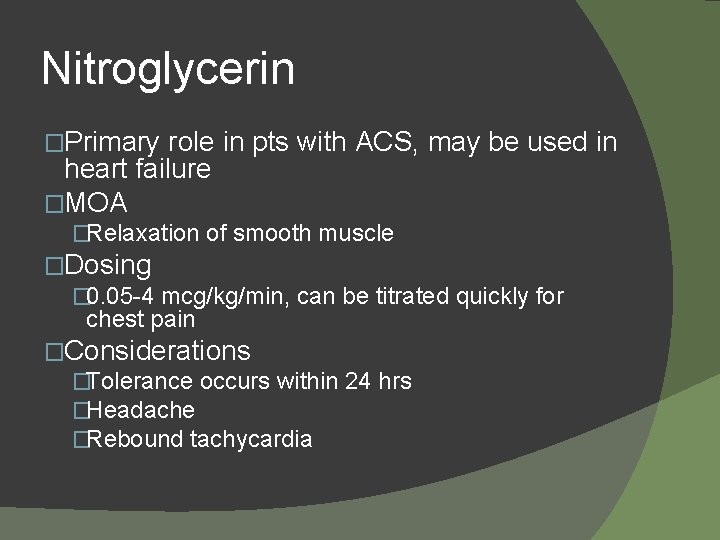 Nitroglycerin

□Primary role in pts with ACS, may be used in heart failure
□MOA
□Relaxation of smooth muscle
□Dosing
□0.05-4 mcg/kg/min, can be titrated quickly for chest pain
□Considerations
□Tolerance occurs within 24 hrs
□Headache
□Rebound tachycardia